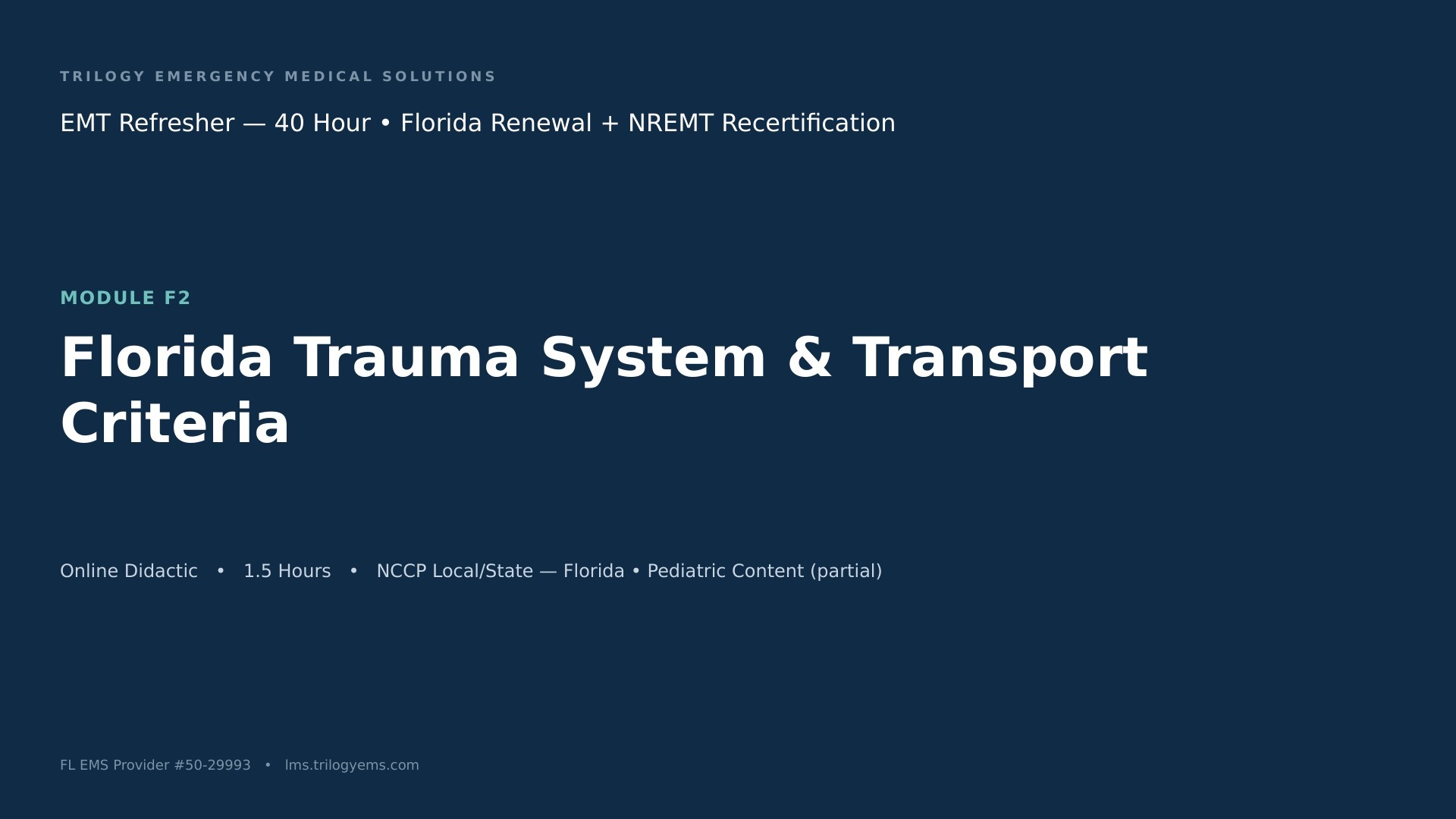 TRILOGY EMERGENCY MEDICAL SOLUTIONS

EMT Refresher — 40 Hour • Florida Renewal + NREMT Recertification

MODULE F2

Florida Trauma System & Transport Criteria

Online Didactic • 1.5 Hours • NCCP Local/State — Florida • Pediatric Content (partial)

FL EMS Provider #50-29993 • lms.trilogyems.com